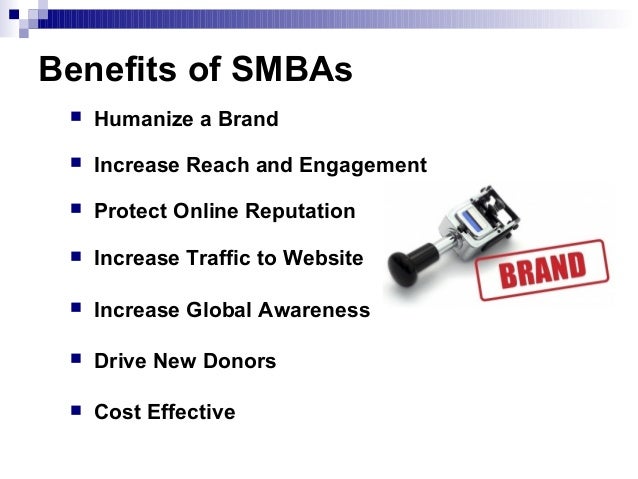 Benefits of SMBAs

- Humanize a Brand
- Increase Reach and Engagement
- Protect Online Reputation
- Increase Traffic to Website
- Increase Global Awareness
- Drive New Donors
- Cost Effective

BRAND